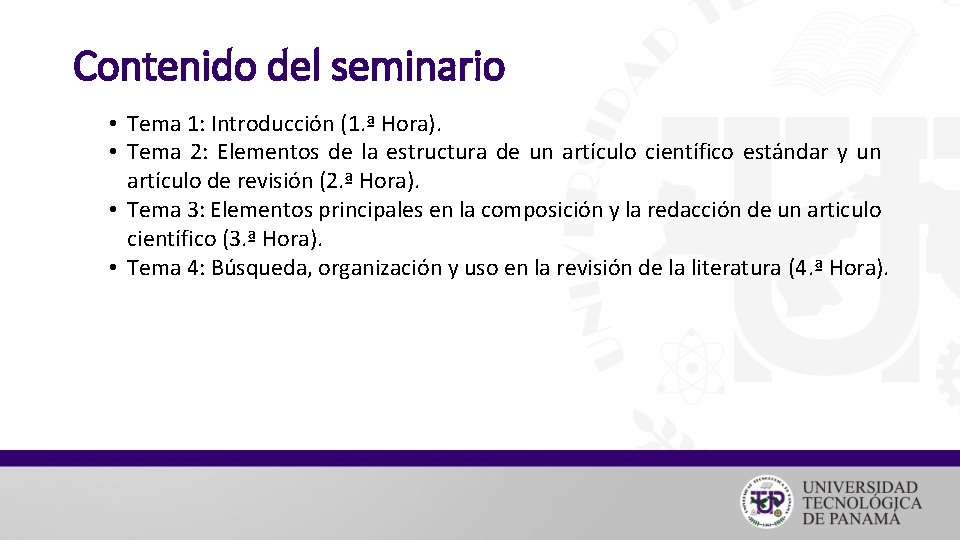 Contenido del seminario

• Tema 1: Introducción (1.ª Hora).
• Tema 2: Elementos de la estructura de un artículo científico estándar y un artículo de revisión (2.ª Hora).
• Tema 3: Elementos principales en la composición y la redacción de un articulo científico (3.ª Hora).
• Tema 4: Búsqueda, organización y uso en la revisión de la literatura (4.ª Hora).

UNIVERSIDAD TECNOLÓGICA DE PANAMÁ